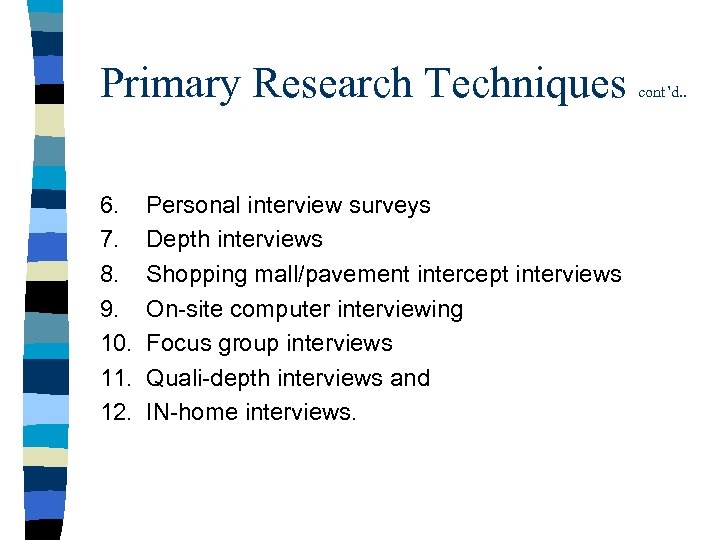 Primary Research Techniques cont'd..

6. Personal interview surveys
7. Depth interviews
8. Shopping mall/pavement intercept interviews
9. On-site computer interviewing
10. Focus group interviews
11. Quali-depth interviews and
12. IN-home interviews.